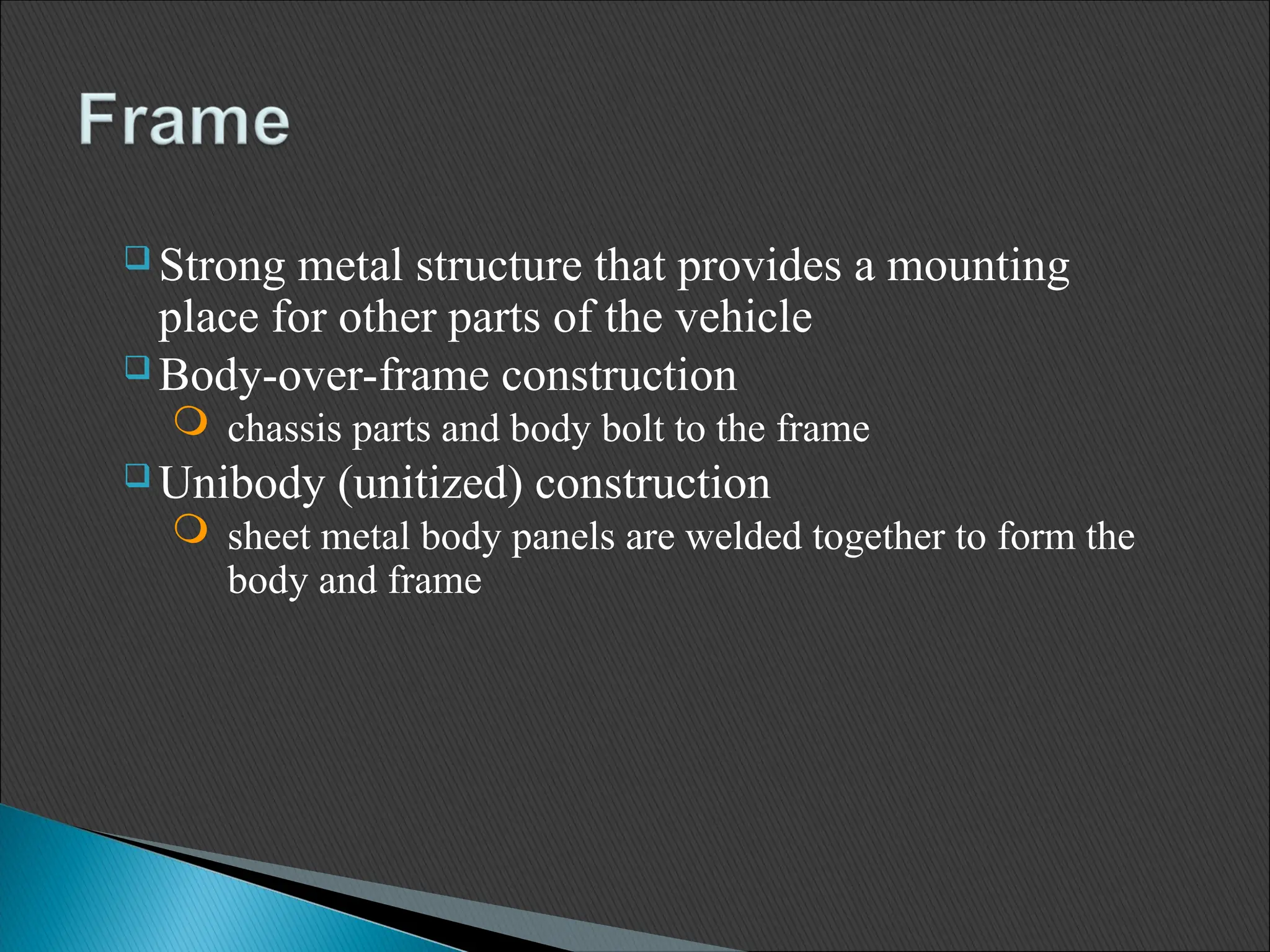 Frame

Strong metal structure that provides a mounting place for other parts of the vehicle
Body-over-frame construction
chassis parts and body bolt to the frame
Unibody (unitized) construction
sheet metal body panels are welded together to form the body and frame